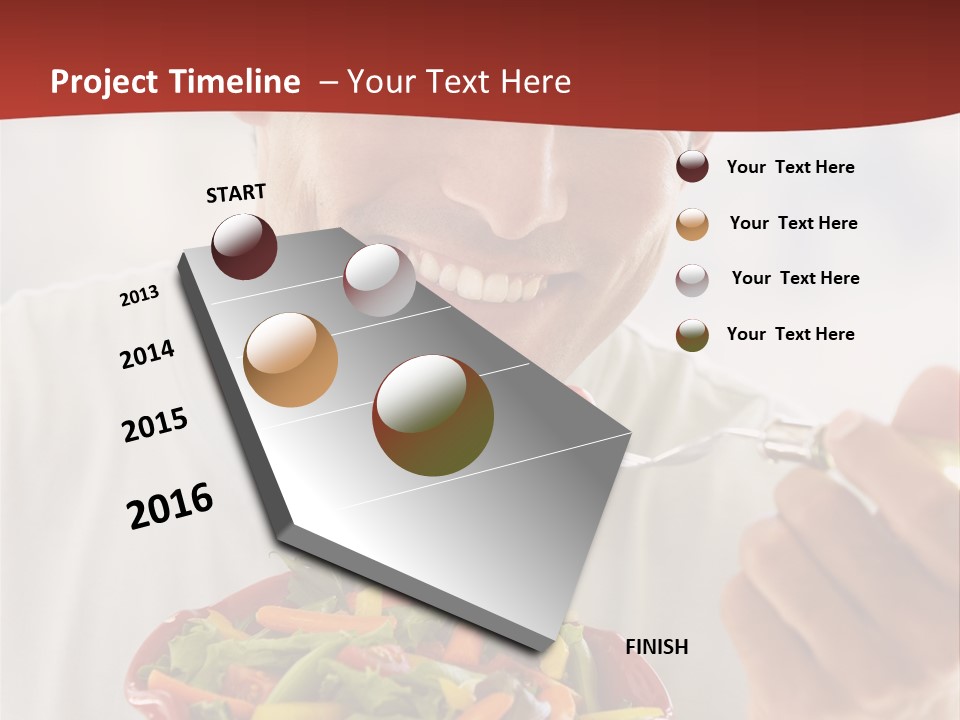 Project Timeline – Your Text Here

START

2013

2014

2015

2016

FINISH

Your Text Here

Your Text Here

Your Text Here

Your Text Here